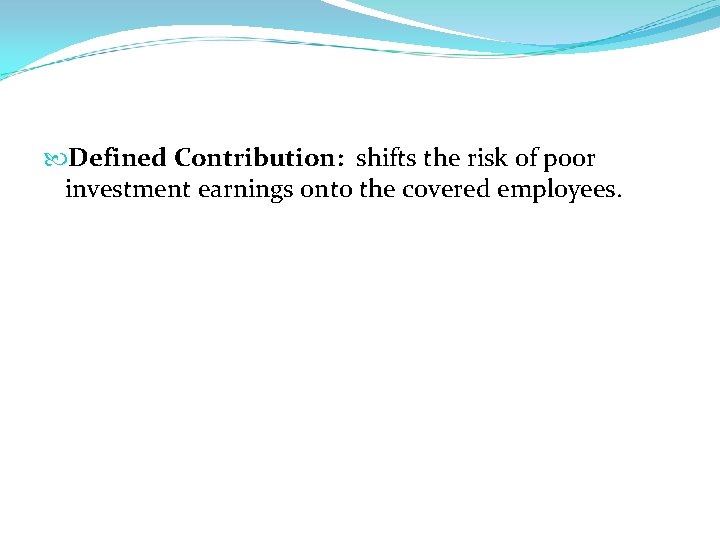 Defined Contribution: shifts the risk of poor investment earnings onto the covered employees.